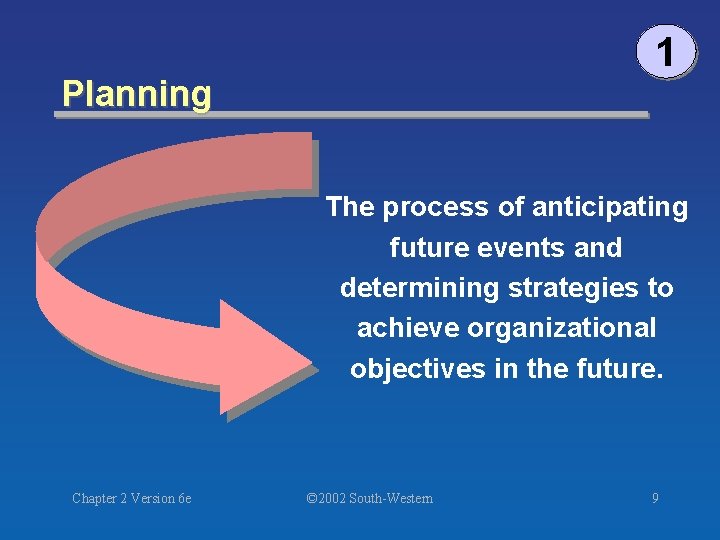 1

Planning

The process of anticipating future events and determining strategies to achieve organizational objectives in the future.

Chapter 2 Version 6e

©2002 South-Western

9